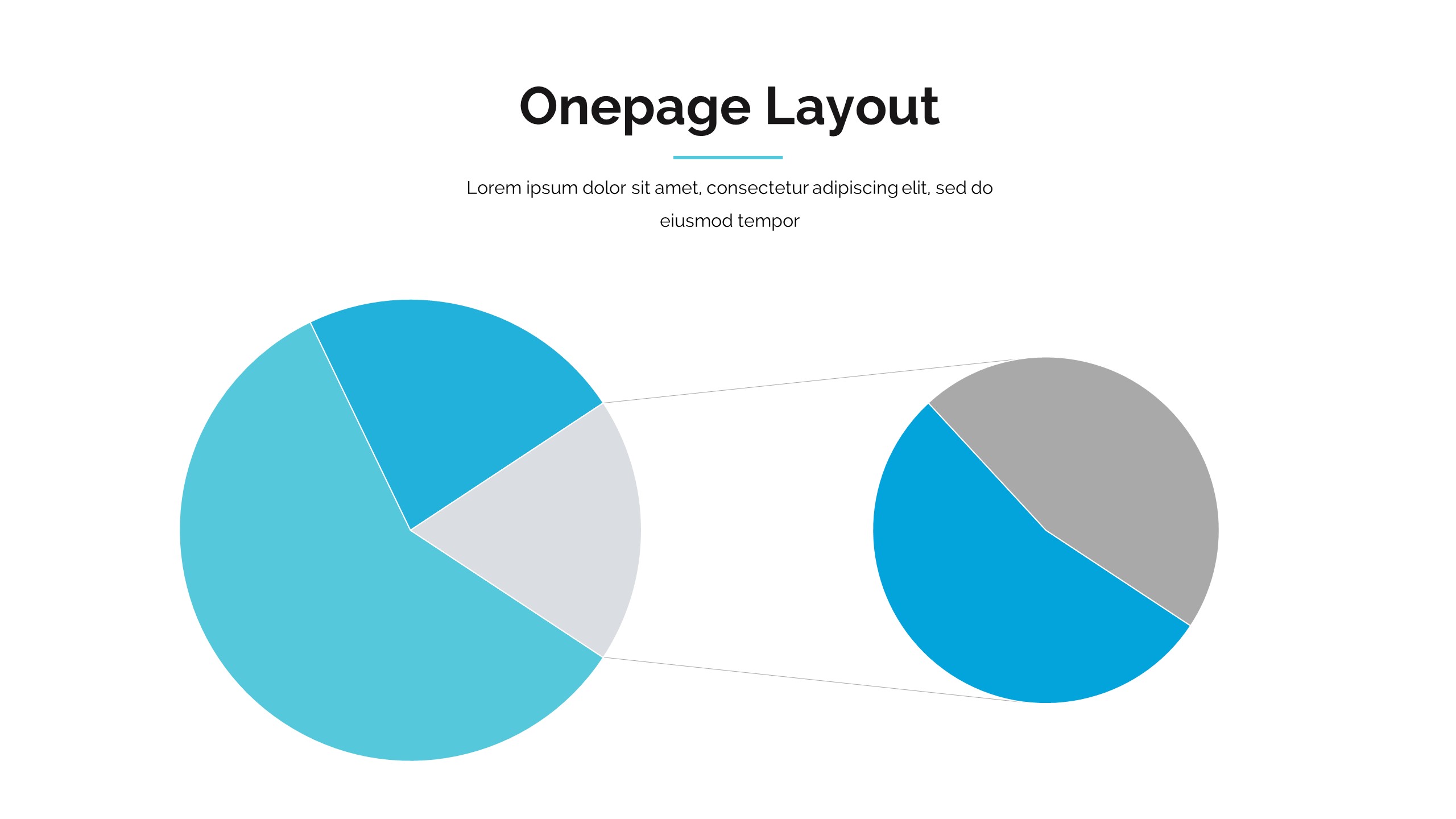 Onepage Layout

Lorem ipsum dolor sit amet, consectetur adipiscing elit, sed do eiusmod tempor